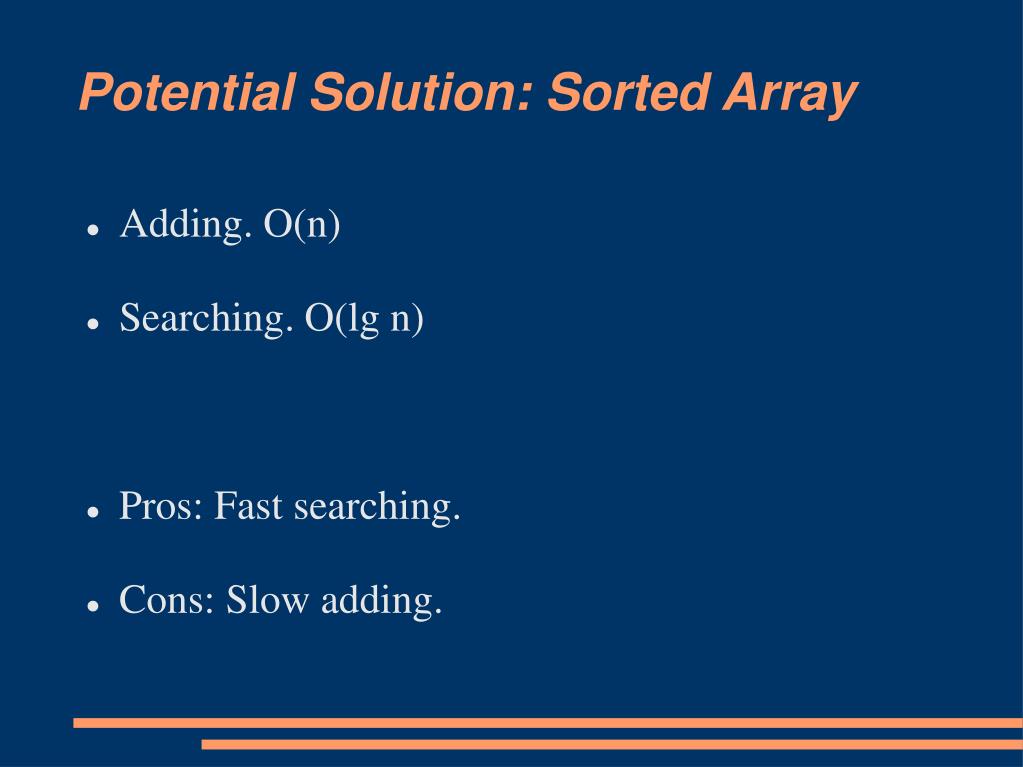 Potential Solution: Sorted Array

- Adding. O(n)
- Searching. O(lg n)

- Pros: Fast searching.
- Cons: Slow adding.